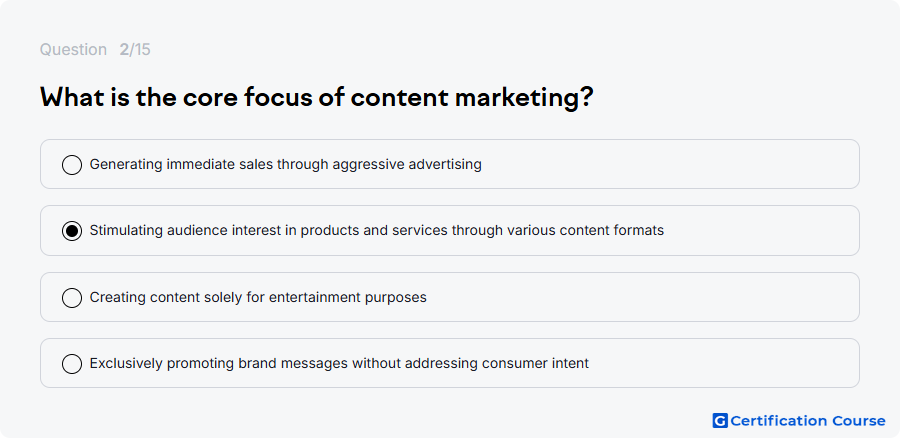 Question 2/15

What is the core focus of content marketing?

Generating immediate sales through aggressive advertising

Stimulating audience interest in products and services through various content formats

Creating content solely for entertainment purposes

Exclusively promoting brand messages without addressing consumer intent

G Certification Course